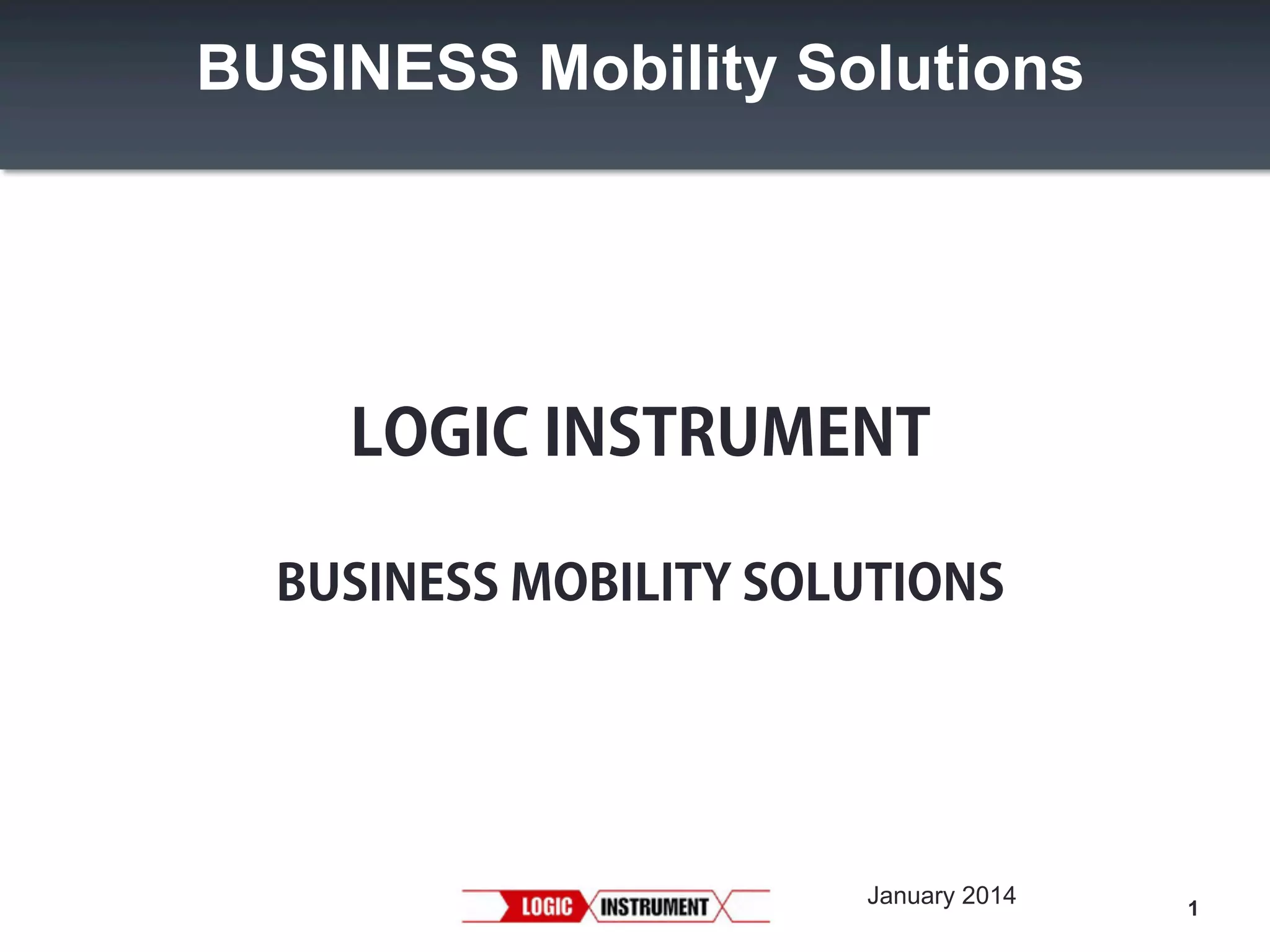 BUSINESS Mobility Solutions

LOGIC INSTRUMENT

BUSINESS MOBILITY SOLUTIONS

LOGIC INSTRUMENT

January 2014

1